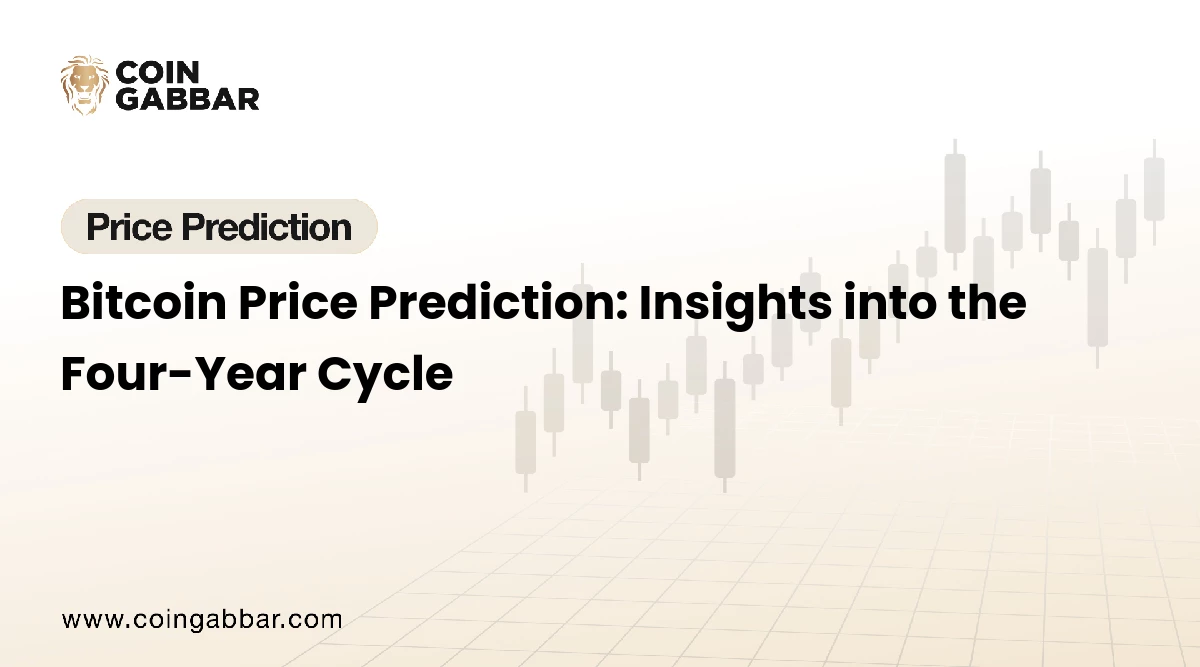 COIN GABBAR

Price Prediction

Bitcoin Price Prediction: Insights into the Four-Year Cycle

www.coingabbar.com